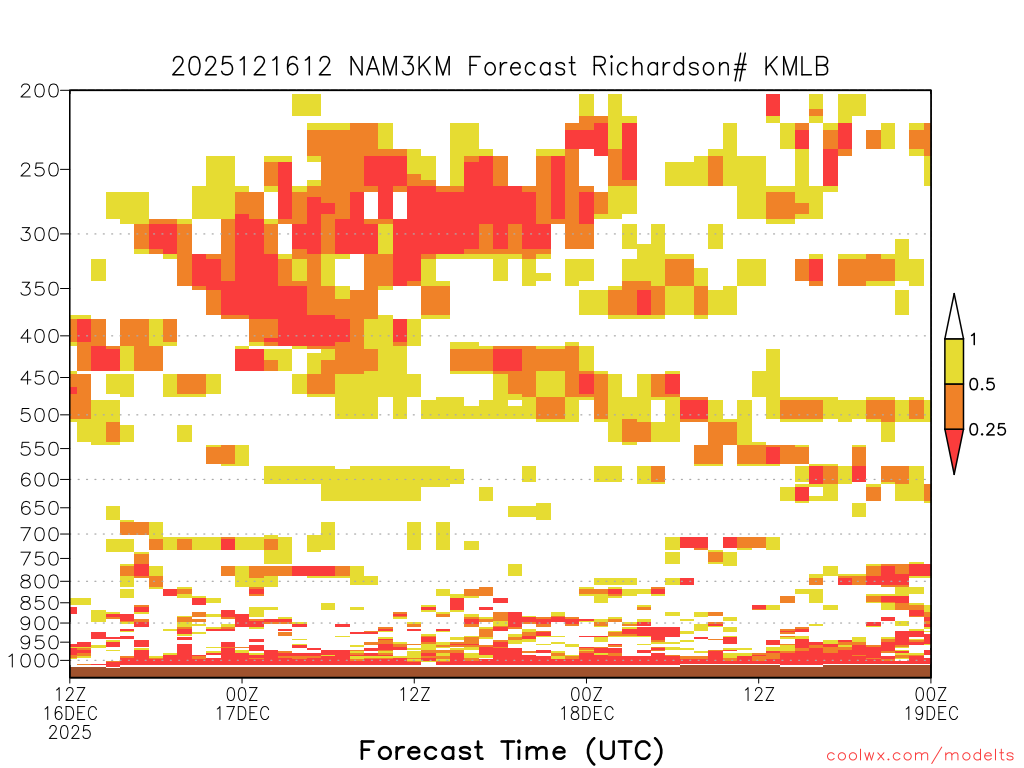 2025121612 NAM3KM Forecast Richardson# KMLB

200
250
300
350
400
450
500
550
600
650
700
750
800
850
900
950
1000

1
0.5
0.25

12Z
16DEC
2025
00Z
17DEC
12Z
00Z
18DEC
12Z
00Z
19DEC

Forecast Time (UTC)

coolwx.com/modelts